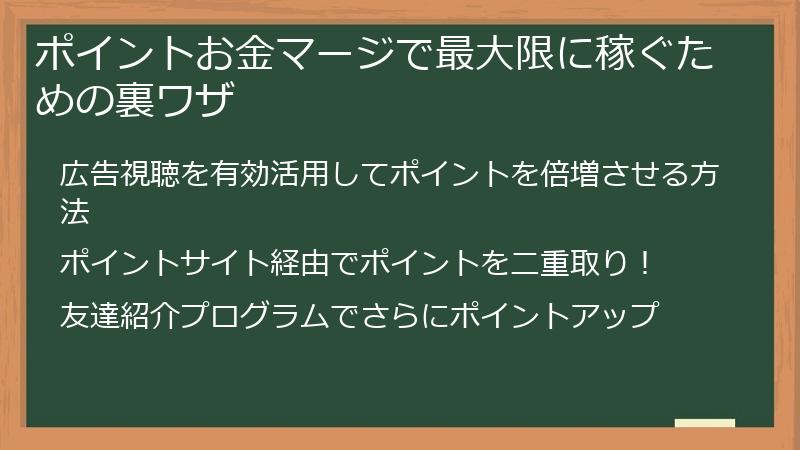 ポイントお金マージで最大限に稼ぐための裏ワザ

広告視聴を有効活用してポイントを倍増させる方法

ポイントサイト経由でポイントを二重取り！

友達紹介プログラムでさらにポイントアップ